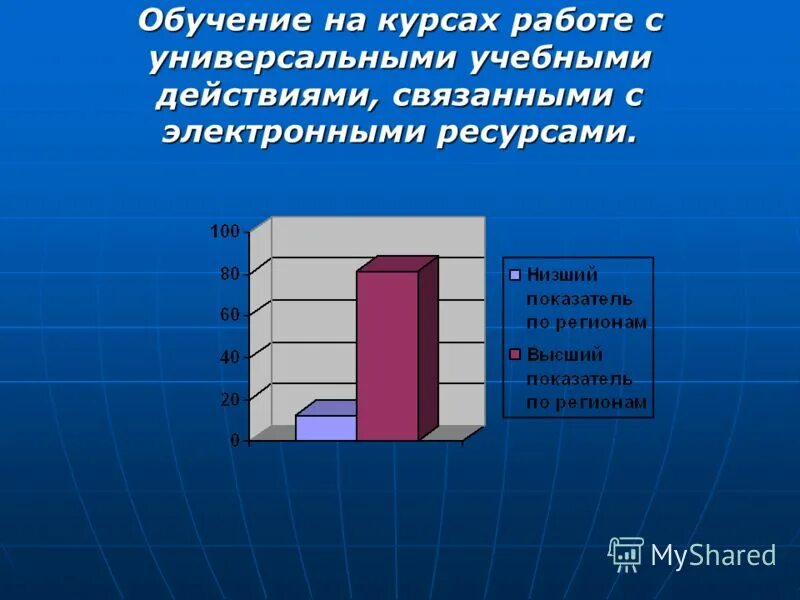 Обучение на курсах работе с универсальными учебными действиями, связанными с электронными ресурсами.

100
80
60
40
20
0

Низший показатель по регионам
Высший показатель по регионам

MyShared